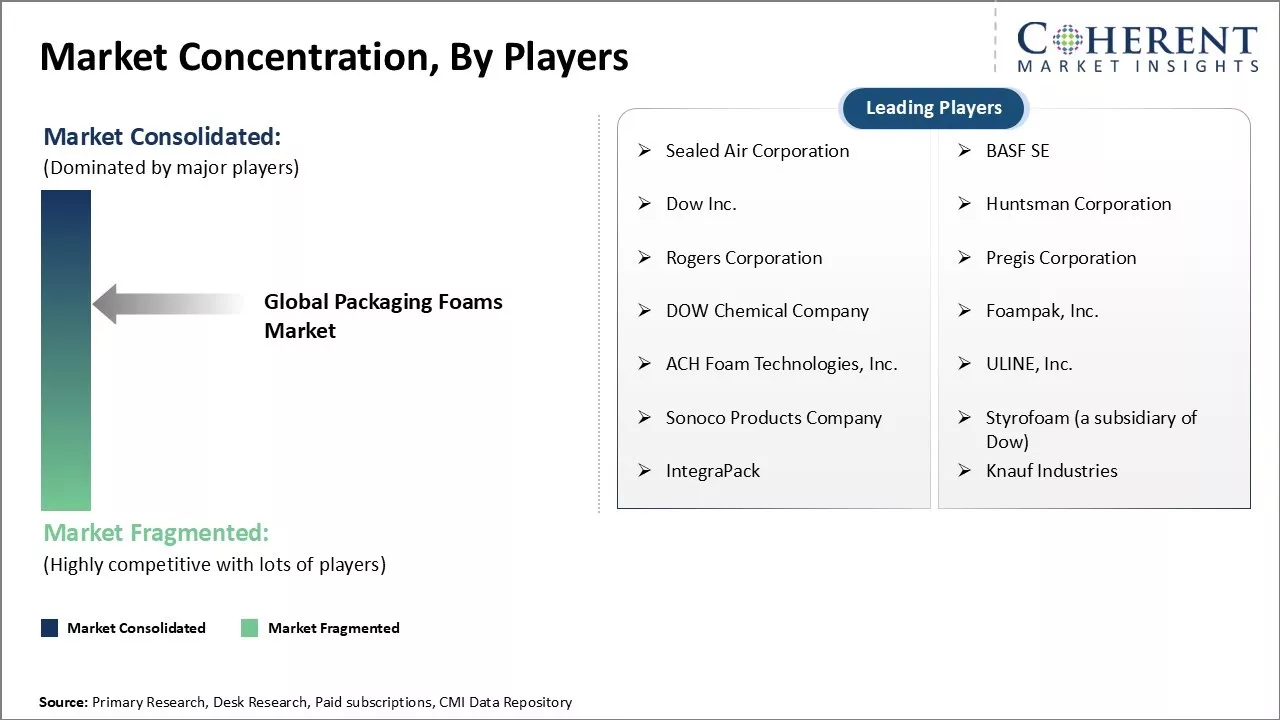 Market Concentration, By Players

COHERENT
MARKET INSIGHTS

Market Consolidated:
(Dominated by major players)

Global Packaging Foams Market

Market Fragmented:
(Highly competitive with lots of players)

Market Consolidated
Market Fragmented

Leading Players

➢ Sealed Air Corporation
➢ Dow Inc.
➢ Rogers Corporation
➢ DOW Chemical Company
➢ ACH Foam Technologies, Inc.
➢ Sonoco Products Company
➢ IntegraPack

➢ BASF SE
➢ Huntsman Corporation
➢ Pregis Corporation
➢ Foampak, Inc.
➢ ULINE, Inc.
➢ Styrofoam (a subsidiary of Dow)
➢ Knauf Industries

Source: Primary Research, Desk Research, Paid subscriptions, CMI Data Repository